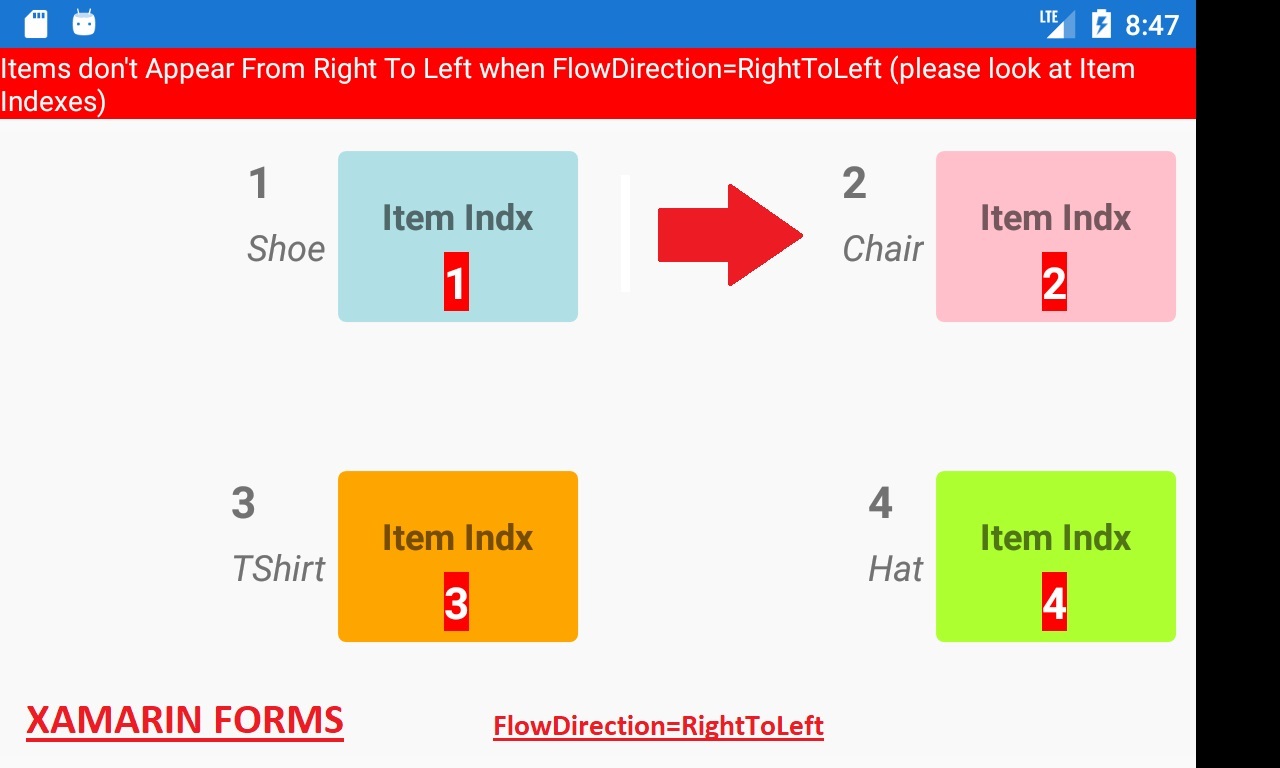 LTE 8:47

Items don't Appear From Right To Left when FlowDirection=RightToLeft (please look at Item Indexes)

1
Shoe
Item Indx
1

2
Chair
Item Indx
2

3
TShirt
Item Indx
3

4
Hat
Item Indx
4

XAMARIN FORMS

FlowDirection=RightToLeft